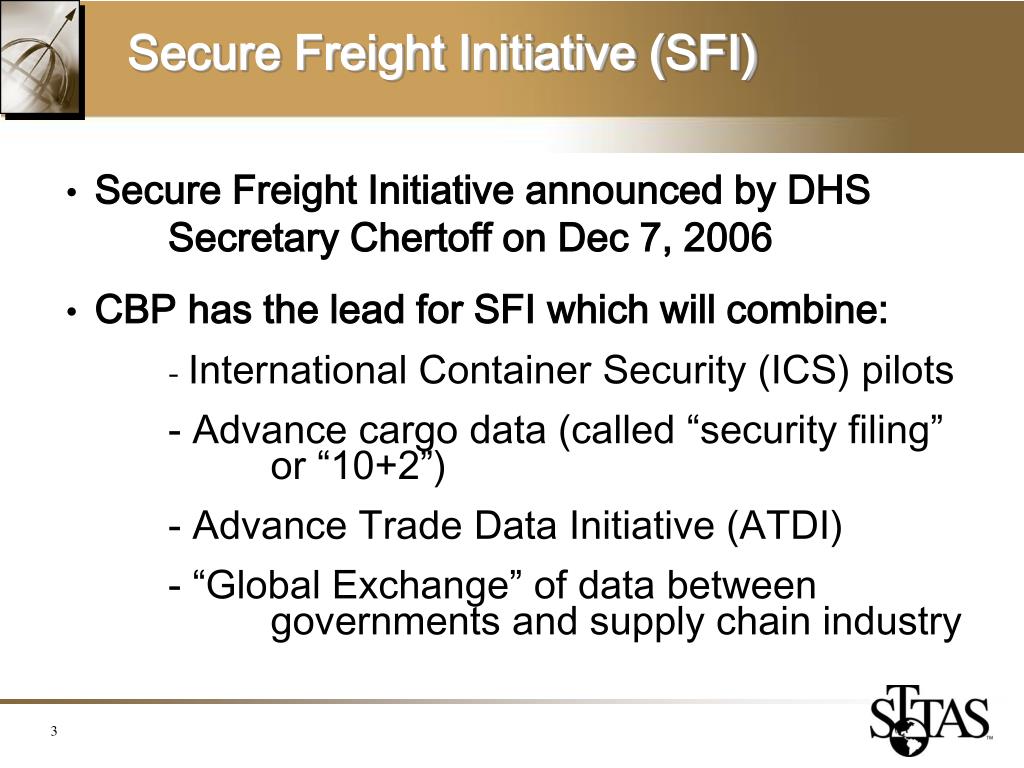 Secure Freight Initiative (SFI)

• Secure Freight Initiative announced by DHS Secretary Chertoff on Dec 7, 2006

• CBP has the lead for SFI which will combine:

- International Container Security (ICS) pilots

- Advance cargo data (called “security filing” or “10+2”)

- Advance Trade Data Initiative (ATDI)

- “Global Exchange” of data between governments and supply chain industry

3

STTAS